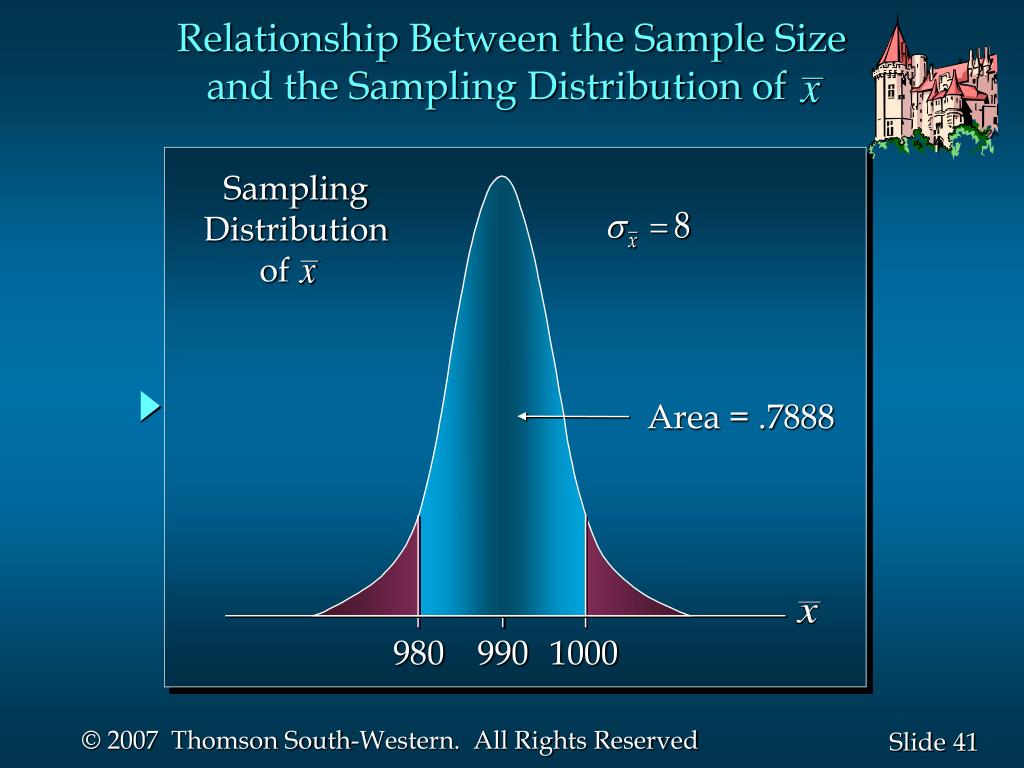 Relationship Between the Sample Size and the Sampling Distribution of $\bar{x}$

Sampling Distribution of $\bar{x}$

$\sigma_{\bar{x}} = 8$

Area = .7888

$\bar{x}$

980 990 1000

© 2007 Thomson South-Western. All Rights Reserved

Slide 41